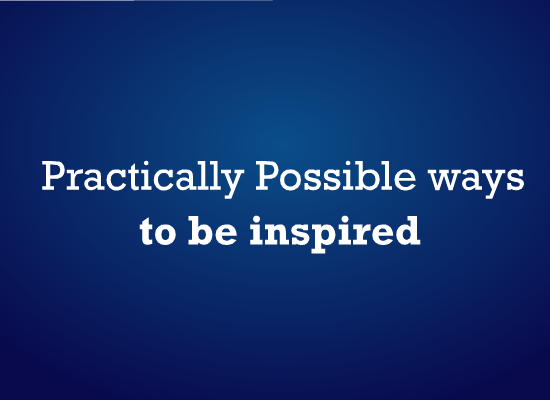 Practically Possible ways
to be inspired